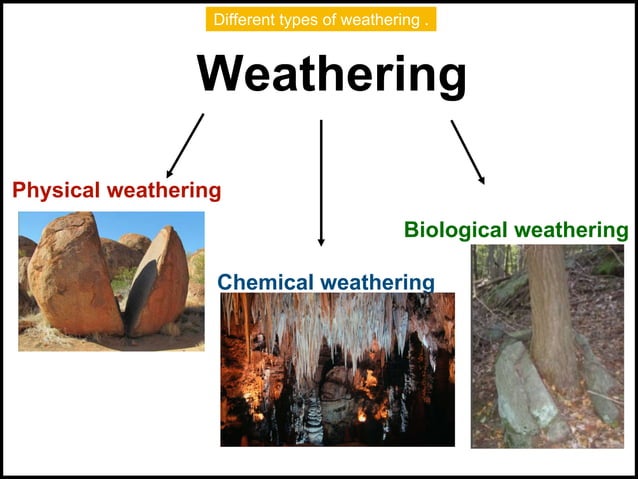 Different types of weathering .

Weathering

Physical weathering

Chemical weathering

Biological weathering